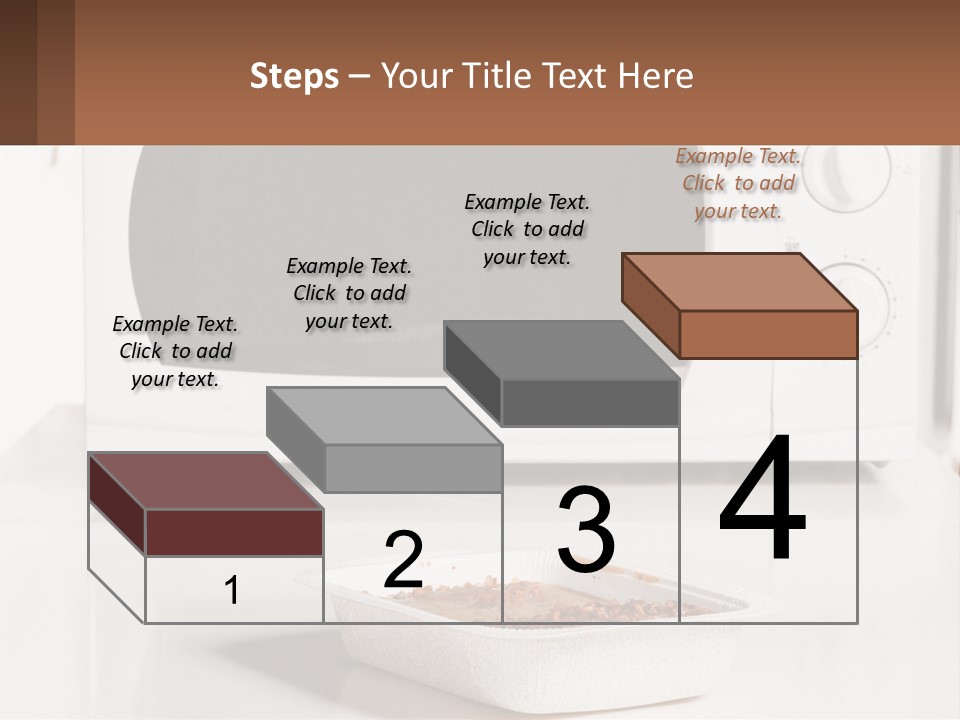 Steps – Your Title Text Here

Example Text. Click to add your text.

Example Text. Click to add your text.

Example Text. Click to add your text.

Example Text. Click to add your text.

1

2

3

4